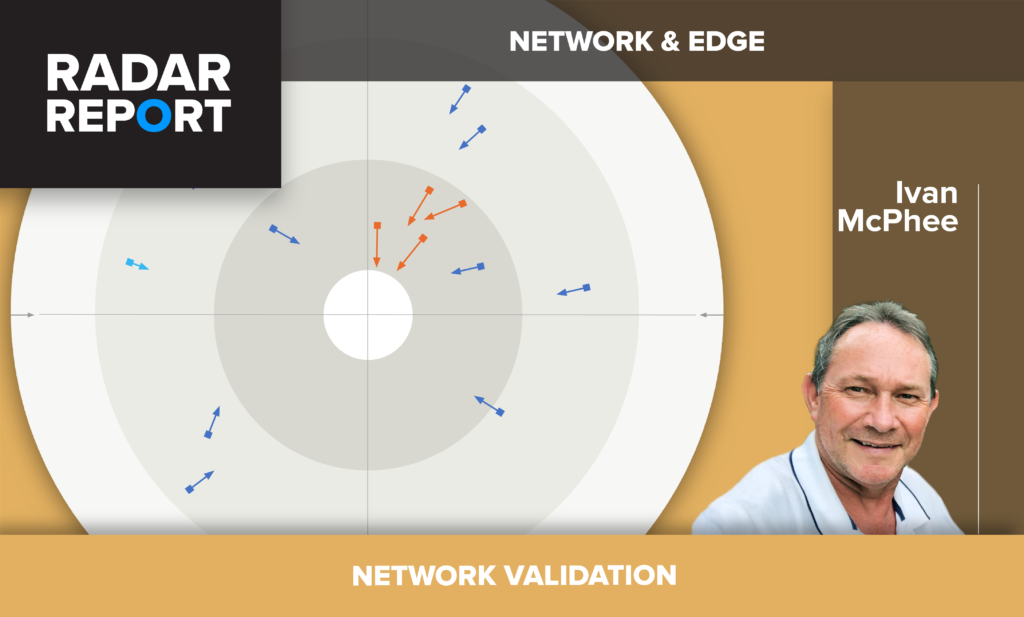 RADAR REPORT

NETWORK & EDGE

Ivan McPhee

NETWORK VALIDATION